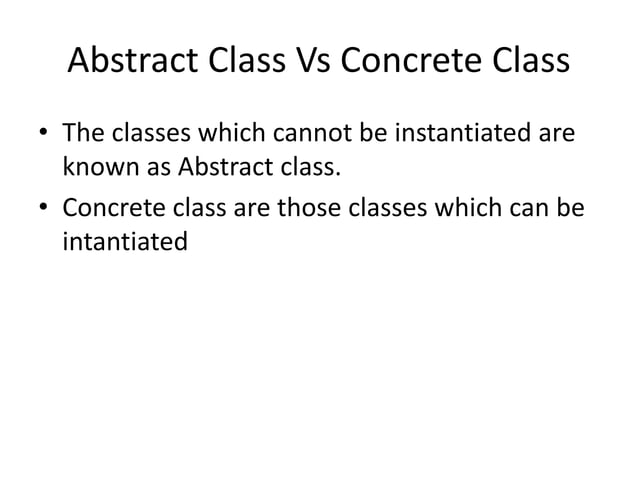 Abstract Class Vs Concrete Class

• The classes which cannot be instantiated are known as Abstract class.
• Concrete class are those classes which can be intantiated